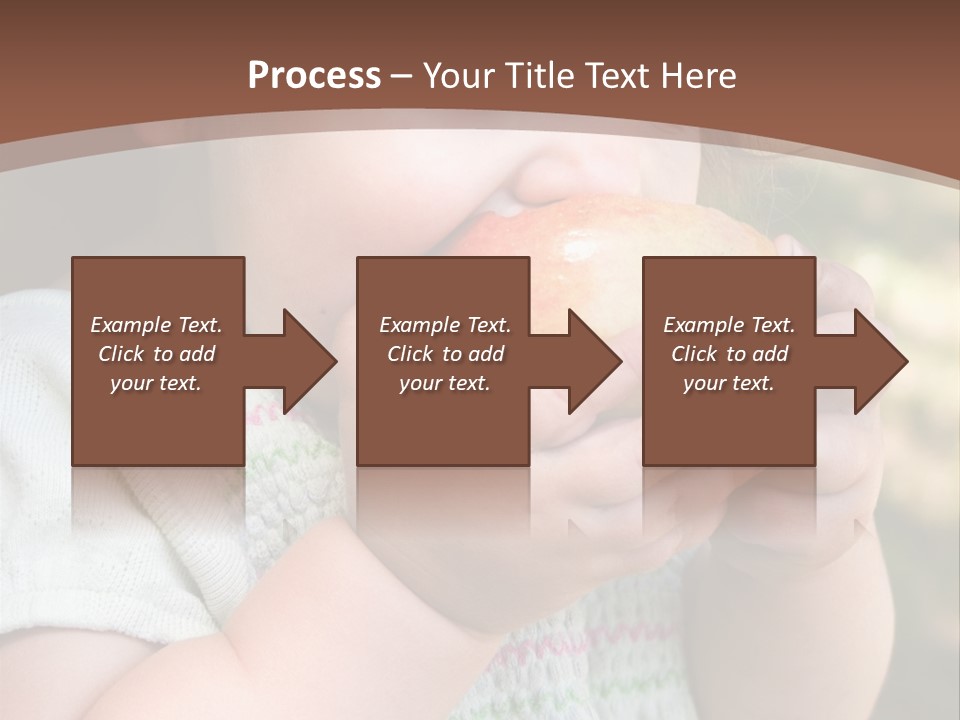 Process – Your Title Text Here

Example Text. Click to add your text.

Example Text. Click to add your text.

Example Text. Click to add your text.